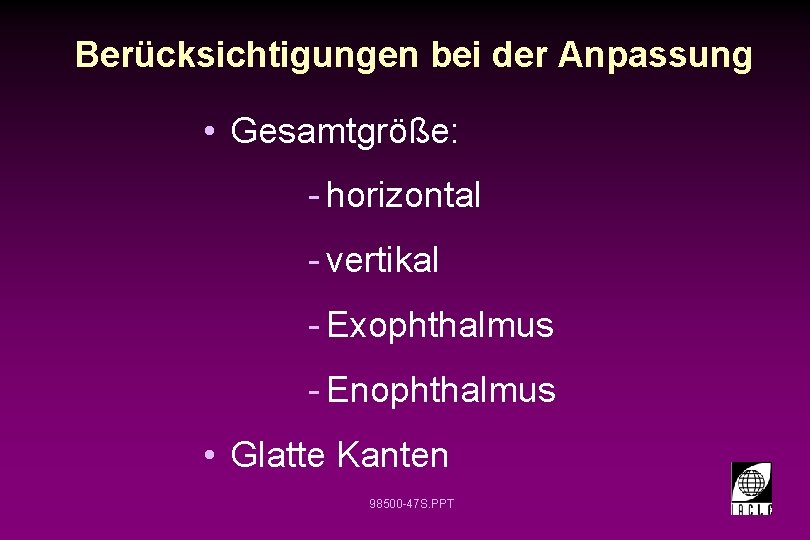 Berücksichtigungen bei der Anpassung

• Gesamtgröße:

- horizontal

- vertikal

- Exophthalmus

- Enophthalmus

• Glatte Kanten

98500-47S.PPT

IACLE